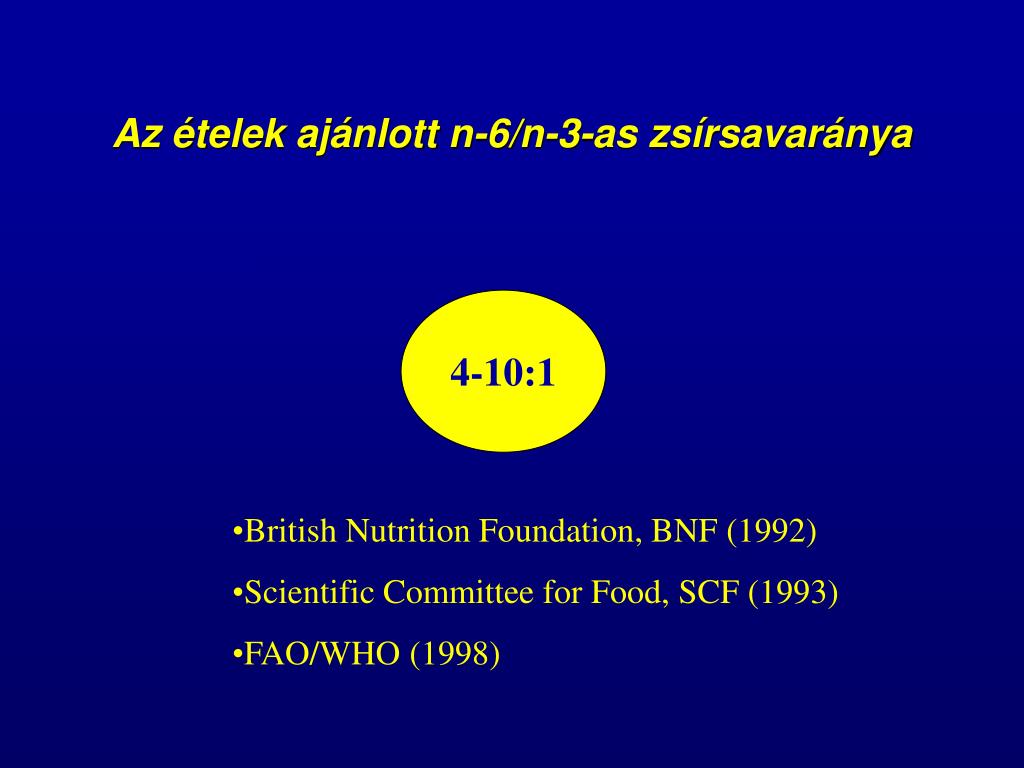 Az ételek ajánlott n-6/n-3-as zsírsavaránya

4-10:1

•British Nutrition Foundation, BNF (1992)

•Scientific Committee for Food, SCF (1993)

•FAO/WHO (1998)